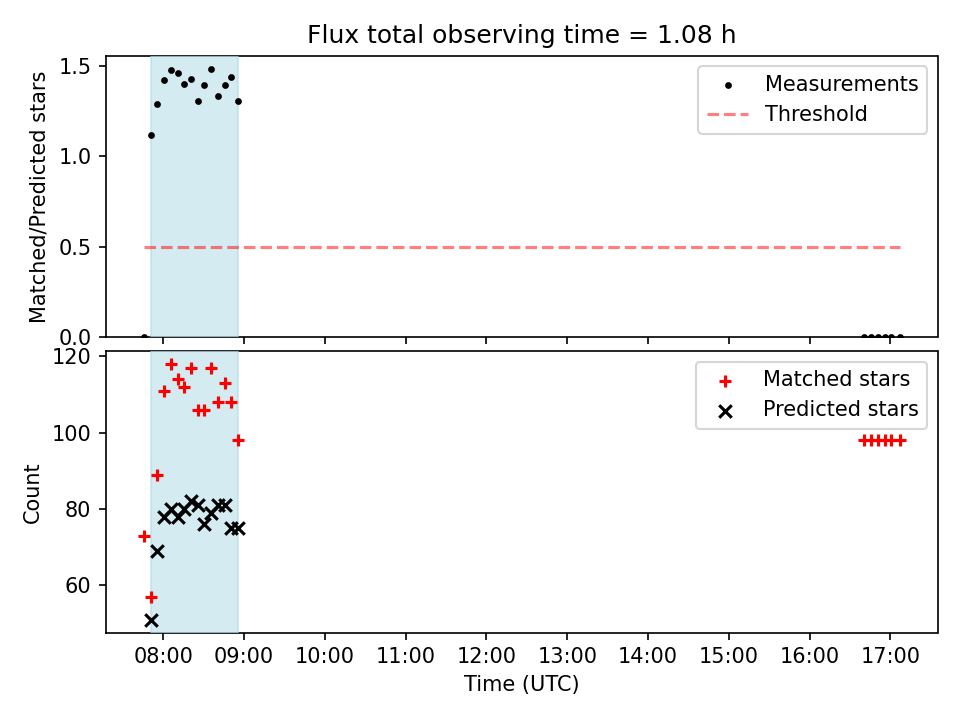 Flux total observing time = 1.08 h

Matched/Predicted stars

1.5
1.0
0.5
0.0

Measurements
Threshold

Count

120
100
80
60

Matched stars
Predicted stars

08:00 09:00 10:00 11:00 12:00 13:00 14:00 15:00 16:00 17:00

Time (UTC)